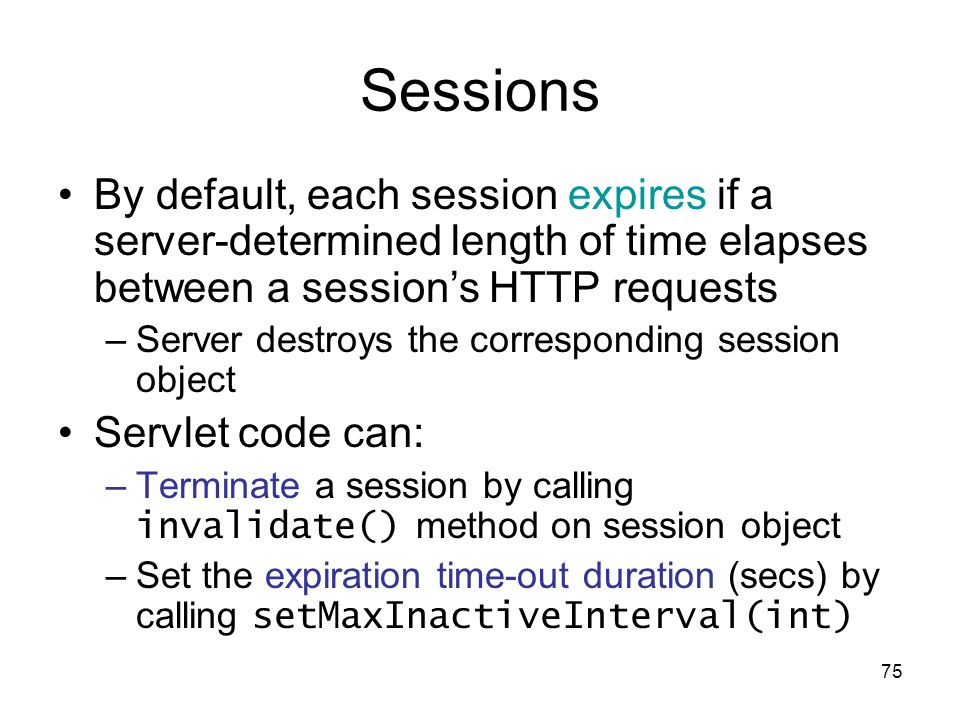 Sessions

• By default, each session expires if a server-determined length of time elapses between a session's HTTP requests

– Server destroys the corresponding session object

• Servlet code can:

– Terminate a session by calling invalidate() method on session object

– Set the expiration time-out duration (secs) by calling setMaxInactiveInterval(int)

75